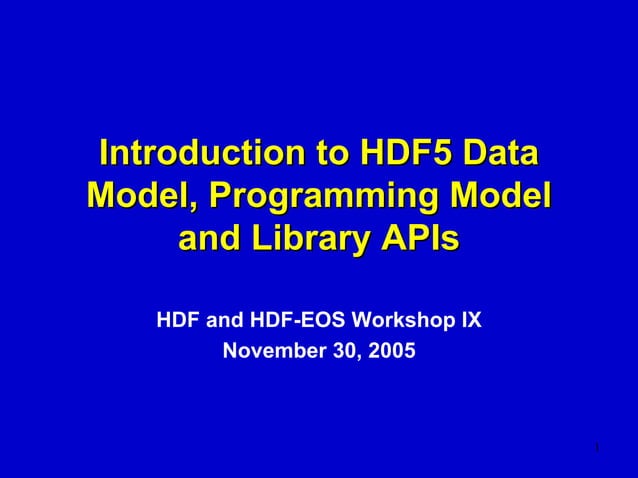 Introduction to HDF5 Data Model, Programming Model and Library APIs

HDF and HDF-EOS Workshop IX
November 30, 2005

1